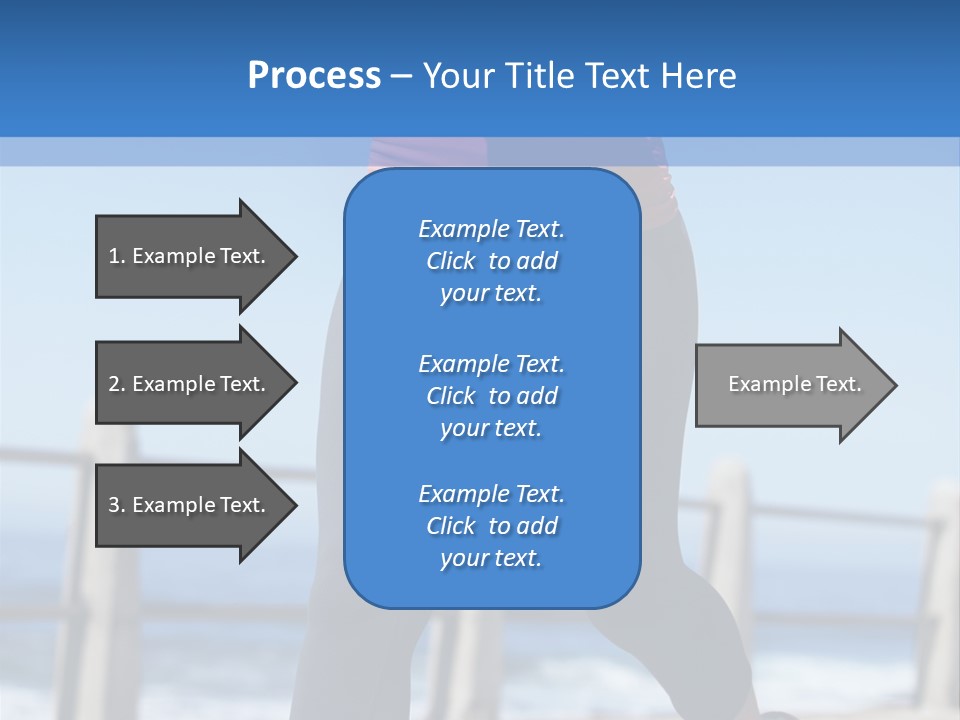 Process – Your Title Text Here

1. Example Text.

2. Example Text.

3. Example Text.

Example Text. Click to add your text.

Example Text. Click to add your text.

Example Text. Click to add your text.

Example Text.